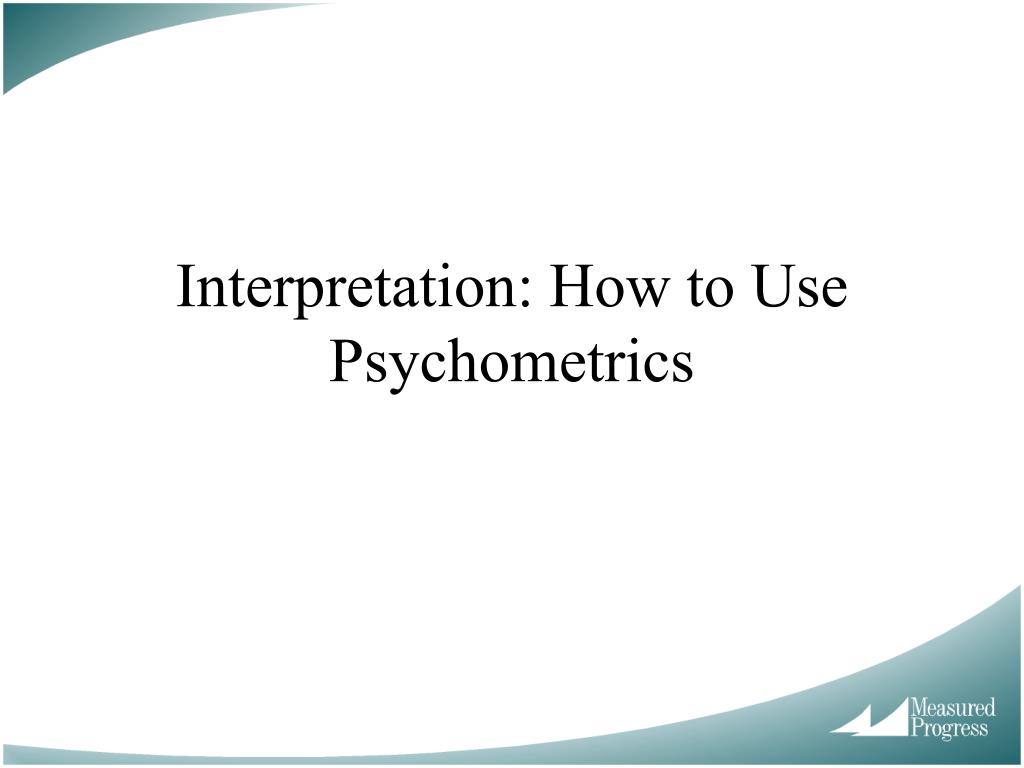 Interpretation: How to Use Psychometrics

Measured Progress